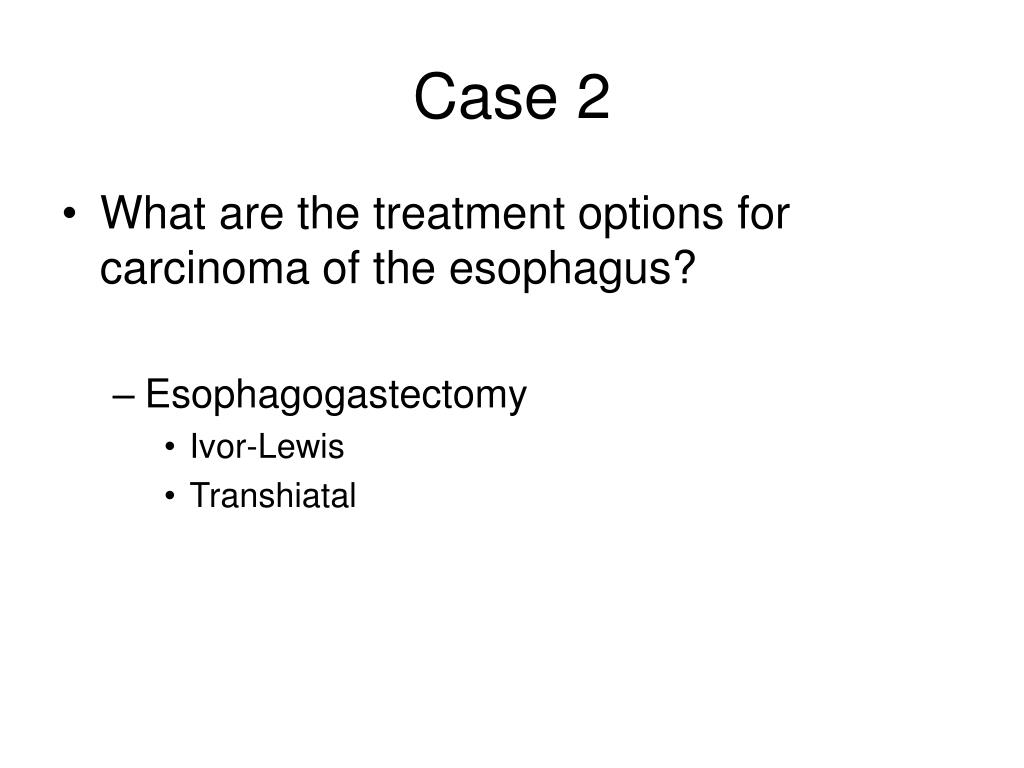 Case 2

• What are the treatment options for carcinoma of the esophagus?

– Esophagogastectomy
  • Ivor-Lewis
  • Transhiatal